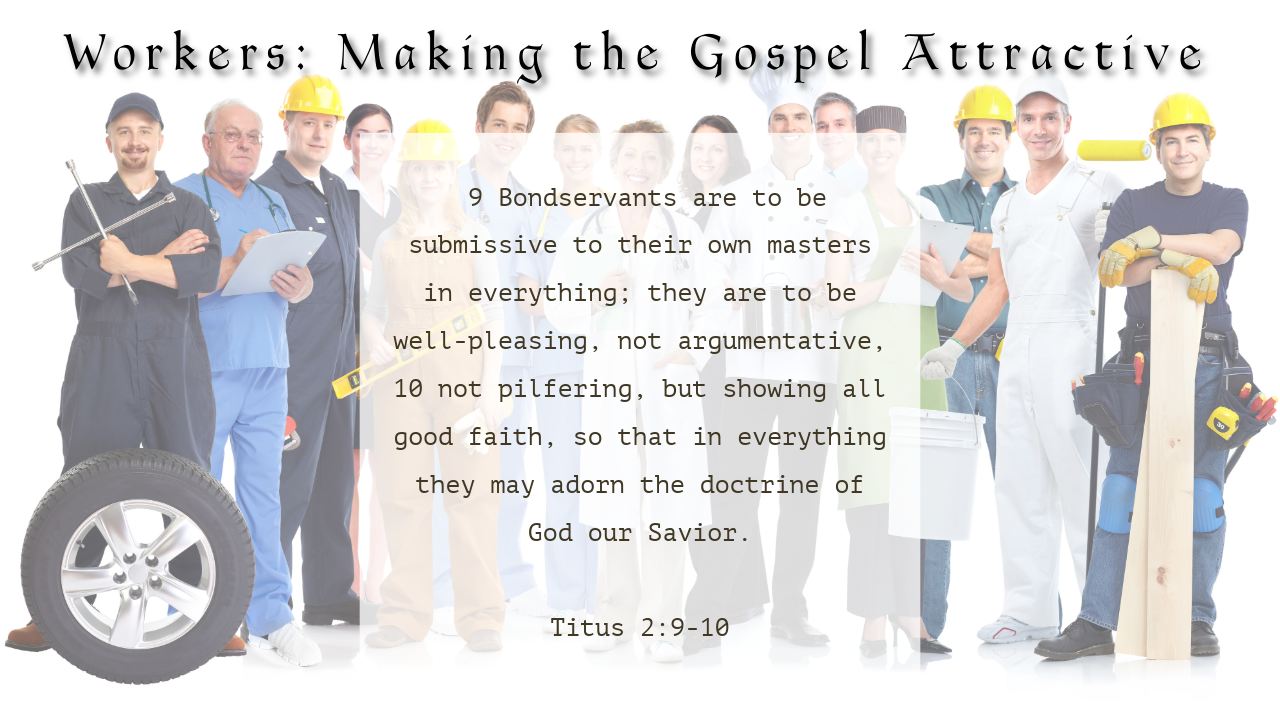 Workers: Making the Gospel Attractive

9 Bondservants are to be submissive to their own masters in everything; they are to be well-pleasing, not argumentative, 10 not pilfering, but showing all good faith, so that in everything they may adorn the doctrine of God our Savior.

Titus 2:9-10